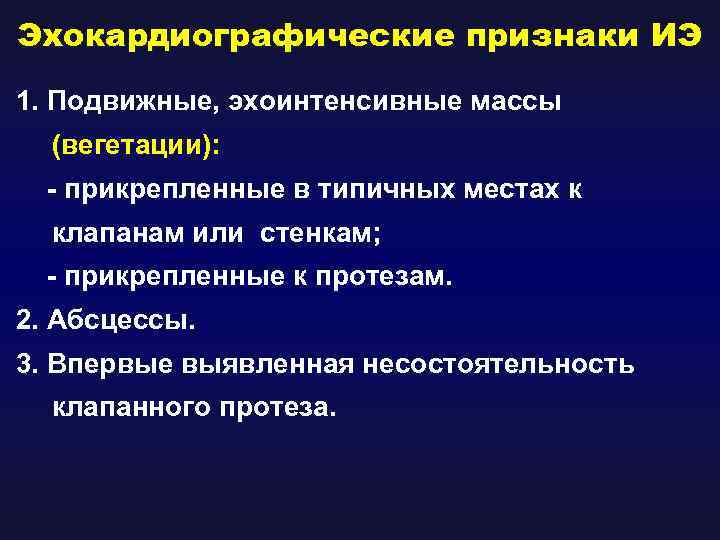 Эхокардиографические признаки ИЭ

1. Подвижные, эхоинтенсивные массы (вегетации):
- прикрепленные в типичных местах к клапанам или стенкам;
- прикрепленные к протезам.
2. Абсцессы.
3. Впервые выявленная несостоятельность клапанного протеза.